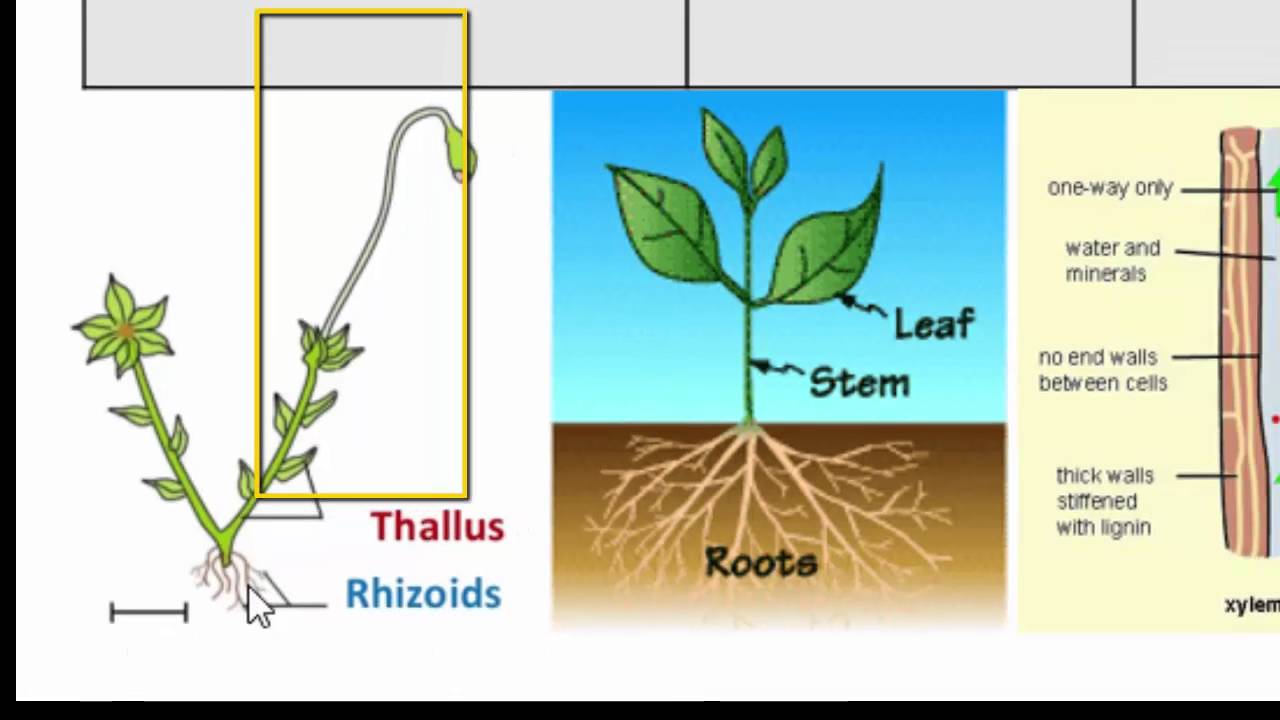 Thallus
Rhizoids

Leaf
Stem
Roots

one-way only
water and minerals
no end walls between cells
thick walls stiffened with lignin
xylem